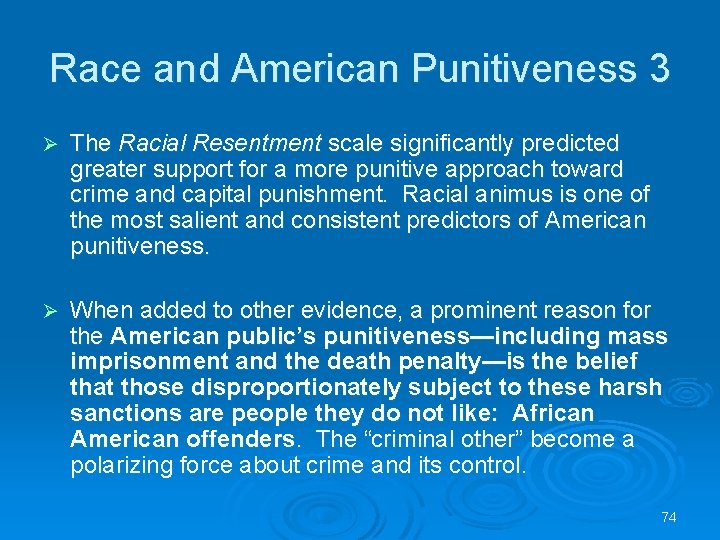 Race and American Punitiveness 3

➢ The Racial Resentment scale significantly predicted greater support for a more punitive approach toward crime and capital punishment. Racial animus is one of the most salient and consistent predictors of American punitiveness.

➢ When added to other evidence, a prominent reason for the American public's punitiveness—including mass imprisonment and the death penalty—is the belief that those disproportionately subject to these harsh sanctions are people they do not like: African American offenders. The "criminal other" become a polarizing force about crime and its control.

74